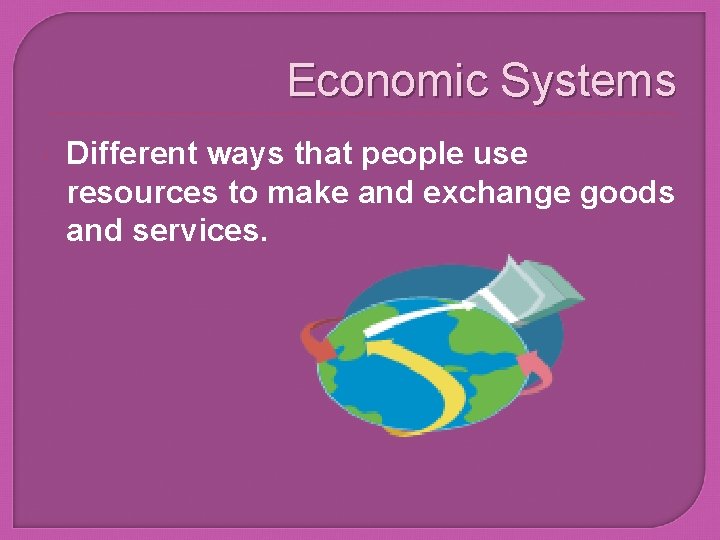 Economic Systems

Different ways that people use resources to make and exchange goods and services.